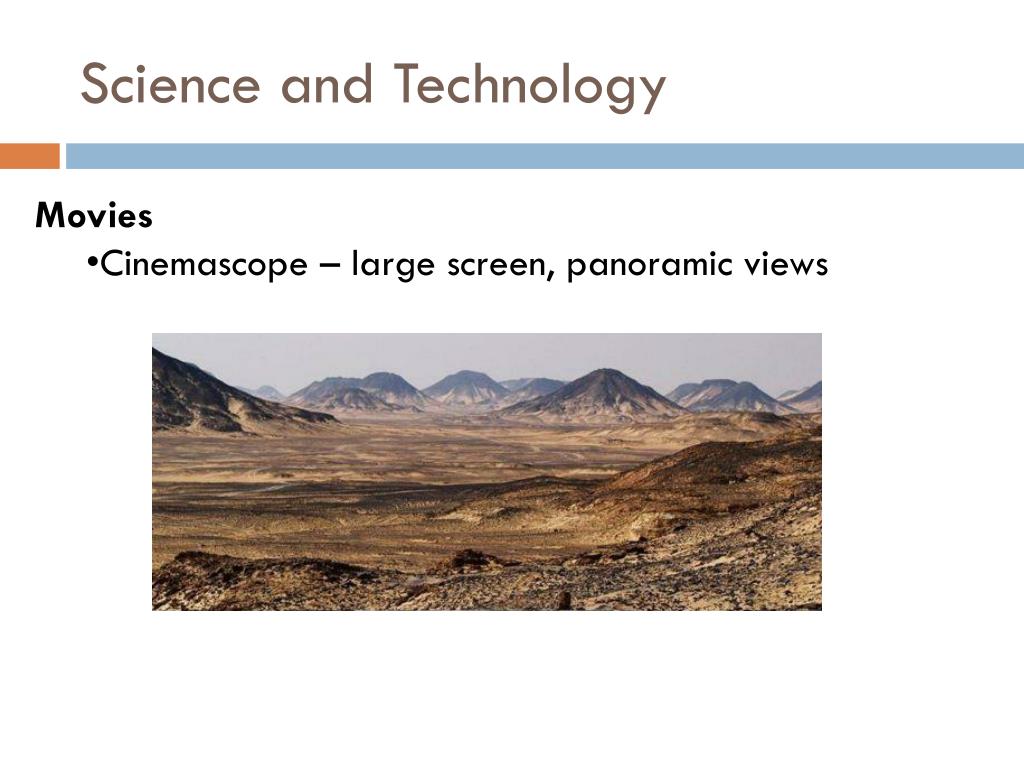 Science and Technology

Movies

•Cinemascope – large screen, panoramic views